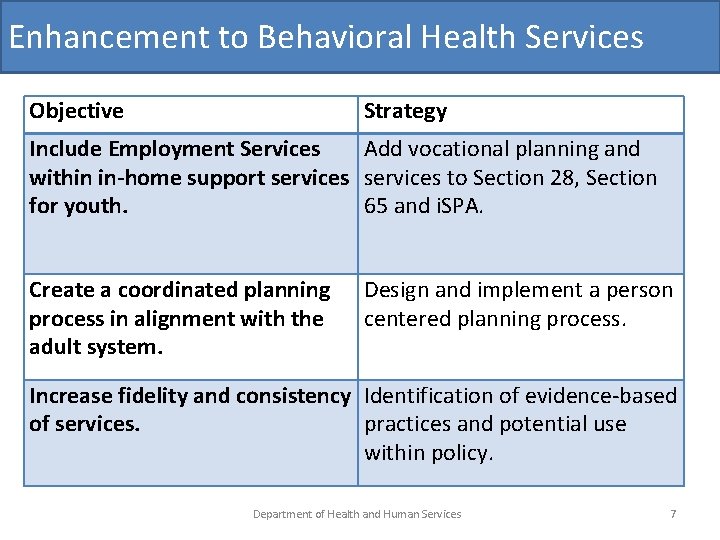 Enhancement to Behavioral Health Services

| Objective | Strategy |
|---|---|
| Include Employment Services within in-home support services for youth. | Add vocational planning and services to Section 28, Section 65 and iSPA. |
| Create a coordinated planning process in alignment with the adult system. | Design and implement a person centered planning process. |
| Increase fidelity and consistency of services. | Identification of evidence-based practices and potential use within policy. |

Department of Health and Human Services

7